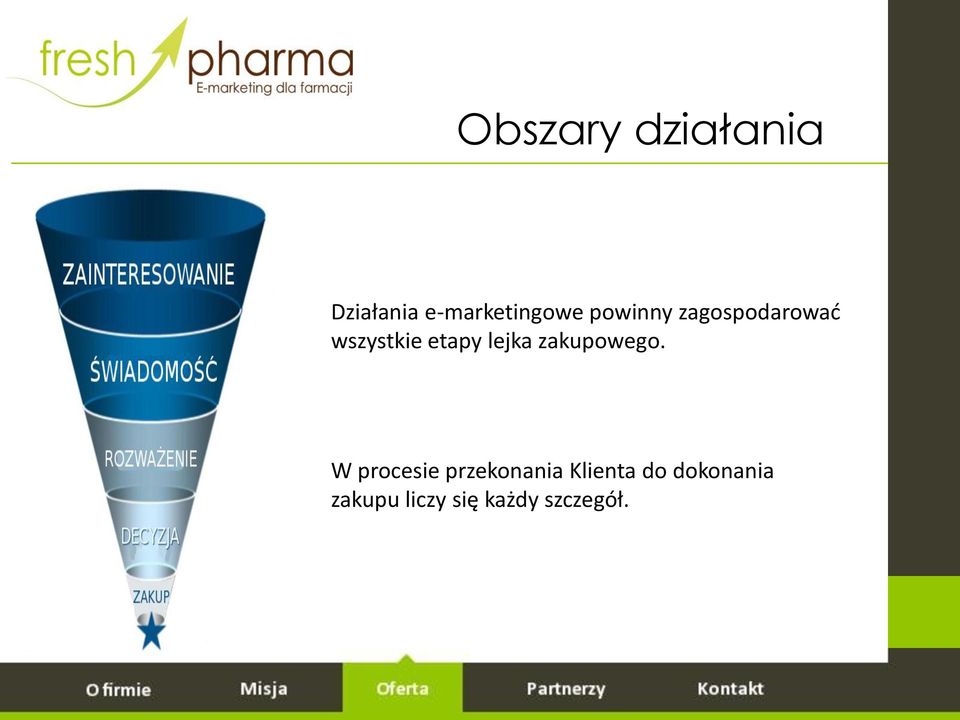 fresh pharma
E-marketing dla farmacji

Obszary działania

ZAINTERESOWANIE
ŚWIADOMOŚĆ
ROZWAŻENIE
DECYZJA
ZAKUP

Działania e-marketingowe powinny zagospodarować wszystkie etapy lejka zakupowego.

W procesie przekonania Klienta do dokonania zakupu liczy się każdy szczegół.

O firmie Misja Oferta Partnerzy Kontakt